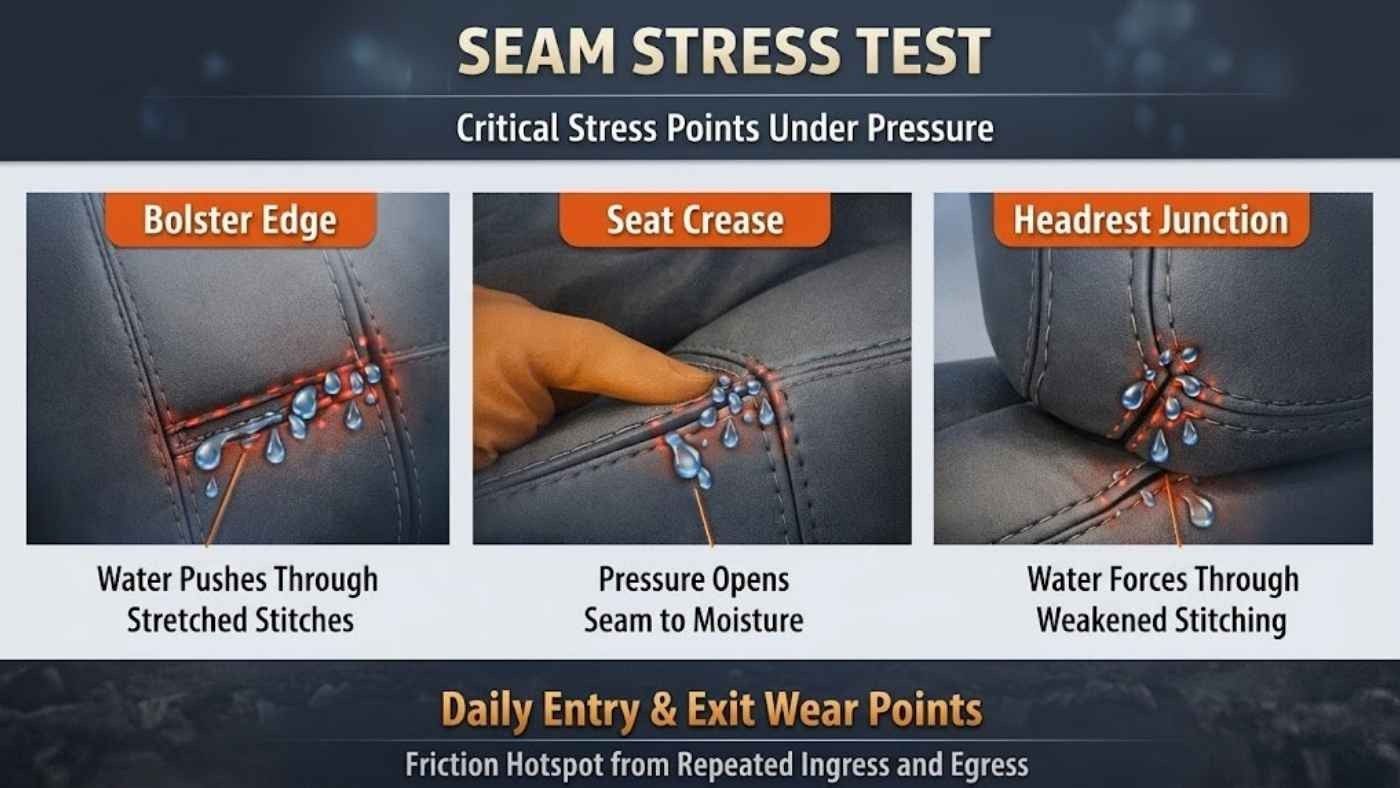 SEAM STRESS TEST

Critical Stress Points Under Pressure

Bolster Edge

Water Pushes Through Stretched Stitches

Seat Crease

Pressure Opens Seam to Moisture

Headrest Junction

Water Forces Through Weakened Stitching

Daily Entry & Exit Wear Points

Friction Hotspot from Repeated Ingress and Egress